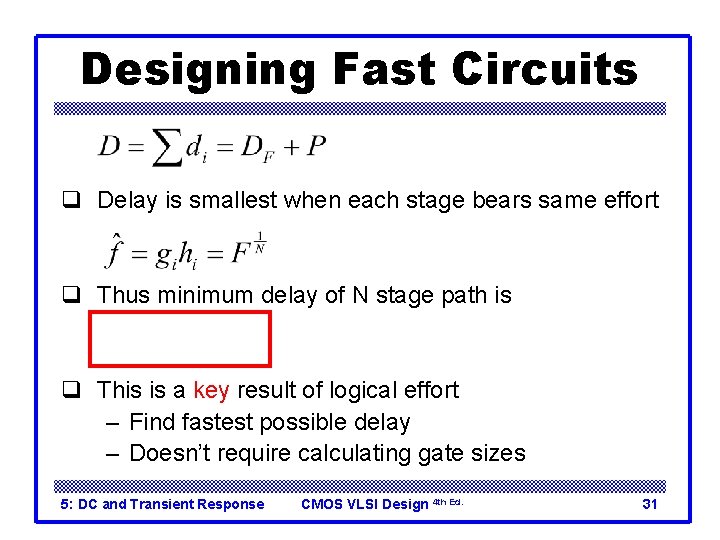 Designing Fast Circuits

$D = \sum d_i = D_F + P$

❑ Delay is smallest when each stage bears same effort

$\hat{f} = g_i h_i = F^{\frac{1}{N}}$

❑ Thus minimum delay of N stage path is

❑ This is a key result of logical effort
– Find fastest possible delay
– Doesn't require calculating gate sizes

5: DC and Transient Response CMOS VLSI Design 4th Ed. 31